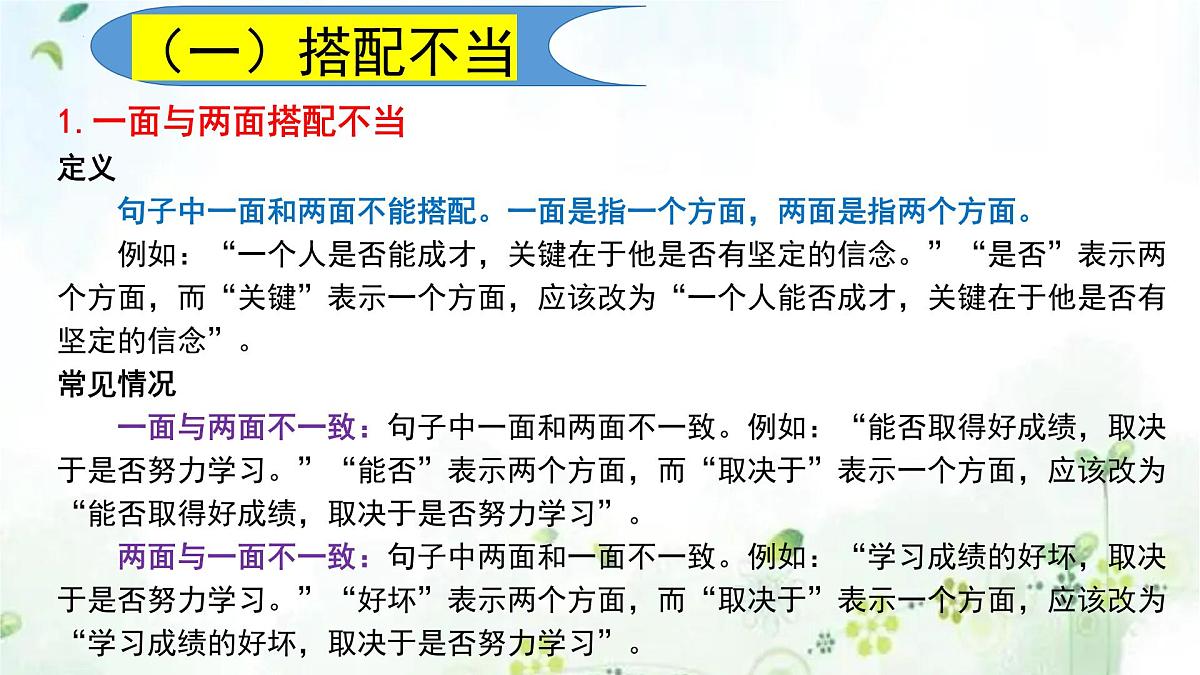 （一）搭配不当

1. 一面与两面搭配不当

定义

句子中一面和两面不能搭配。一面是指一个方面，两面是指两个方面。

例如：“一个人是否能成才，关键在于他是否有坚定的信念。”“是否”表示两个方面，而“关键”表示一个方面，应该改为“一个人能否成才，关键在于他是否有坚定的信念”。

常见情况

一面与两面不一致：句子中一面和两面不一致。例如：“能否取得好成绩，取决于是否努力学习。”“能否”表示两个方面，而“取决于”表示一个方面，应该改为“能否取得好成绩，取决于是否努力学习”。

两面与一面不一致：句子中两面和一面不一致。例如：“学习成绩的好坏，取决于是否努力学习。”“好坏”表示两个方面，而“取决于”表示一个方面，应该改为“学习成绩的好坏，取决于是否努力学习”。